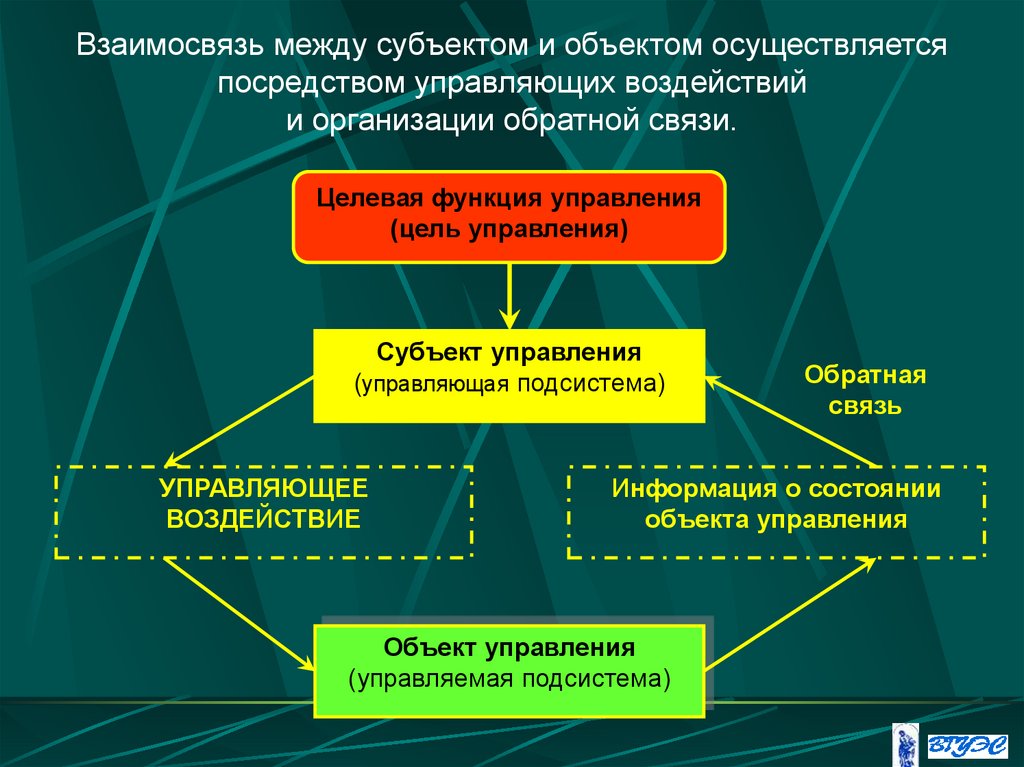 Взаимосвязь между субъектом и объектом осуществляется посредством управляющих воздействий и организации обратной связи.

Целевая функция управления (цель управления)

Субъект управления (управляющая подсистема)

Обратная связь

УПРАВЛЯЮЩЕЕ ВОЗДЕЙСТВИЕ

Информация о состоянии объекта управления

Объект управления (управляемая подсистема)

ВГУЭС